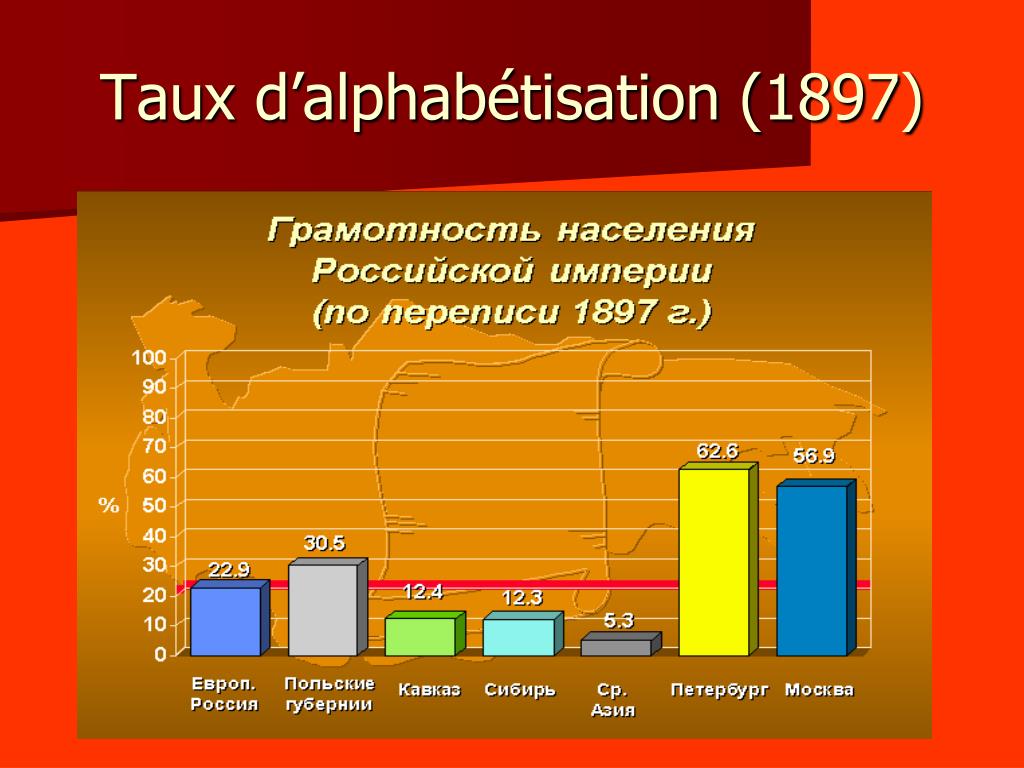 Taux d'alphabétisation (1897)

Грамотность населения Российской империи (по переписи 1897 г.)

100
90
80
70
60
50
40
30
20
10
0

%

22.9
30.5
12.4
12.3
5.3
62.6
56.9

Европ. Россия
Польские губернии
Кавказ
Сибирь
Ср. Азия
Петербург
Москва